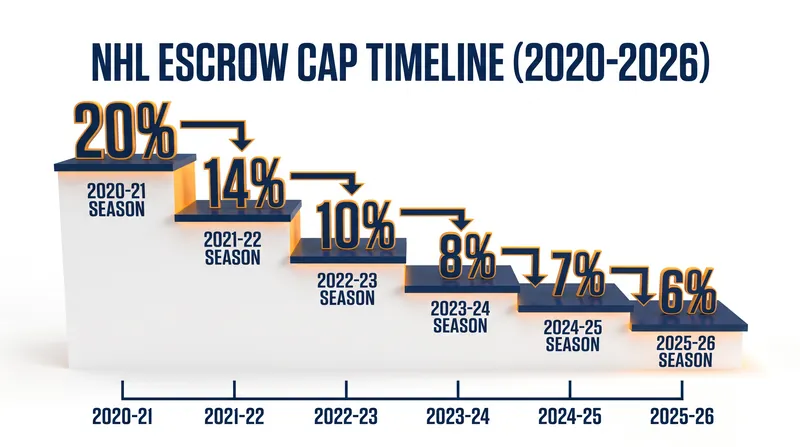 NHL ESCROW CAP TIMELINE (2020-2026)

20%
2020-21 SEASON

14%
2021-22 SEASON

10%
2022-23 SEASON

8%
2023-24 SEASON

7%
2024-25 SEASON

6%
2025-26 SEASON

2020-21
2021-22
2022-23
2023-24
2024-25
2025-26